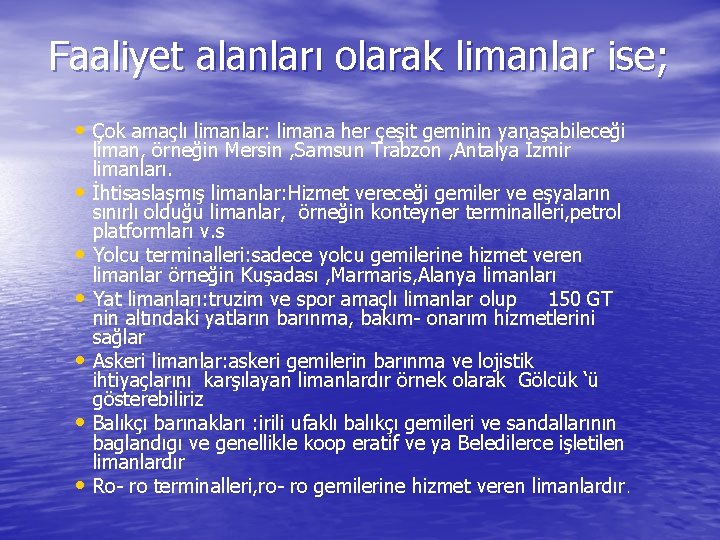 Faaliyet alanları olarak limanlar ise;

• Çok amaçlı limanlar: limana her çeşit geminin yanaşabileceği liman, örneğin Mersin ,Samsun Trabzon ,Antalya İzmir limanları.
• İhtisaslaşmış limanlar:Hizmet vereceği gemiler ve eşyaların sınırlı olduğu limanlar, örneğin konteyner terminalleri,petrol platformları v.s
• Yolcu terminalleri:sadece yolcu gemilerine hizmet veren limanlar örneğin Kuşadası ,Marmaris,Alanya limanları
• Yat limanları:truzim ve spor amaçlı limanlar olup 150 GT nin altındaki yatların barınma, bakım- onarım hizmetlerini sağlar
• Askeri limanlar:askeri gemilerin barınma ve lojistik ihtiyaçlarını karşılayan limanlardır örnek olarak Gölcük 'ü gösterebiliriz
• Balıkçı barınakları :irili ufaklı balıkçı gemileri ve sandallarının baglandıgı ve genellikle koop eratif ve ya Beledilerce işletilen limanlardır
• Ro- ro terminalleri,ro- ro gemilerine hizmet veren limanlardır.